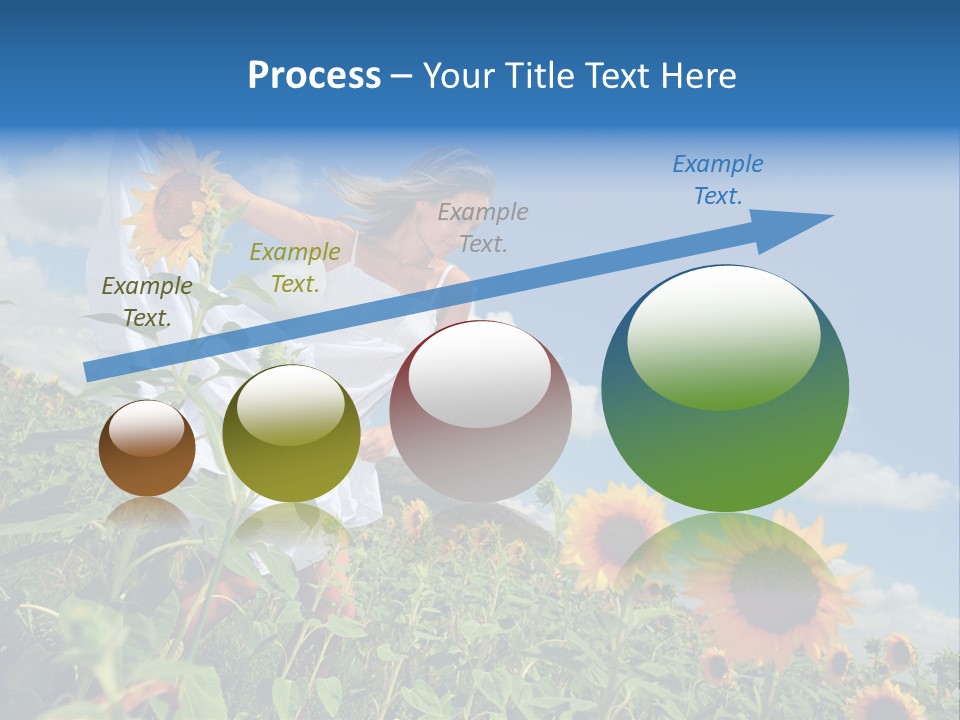 Process – Your Title Text Here

Example Text.

Example Text.

Example Text.

Example Text.